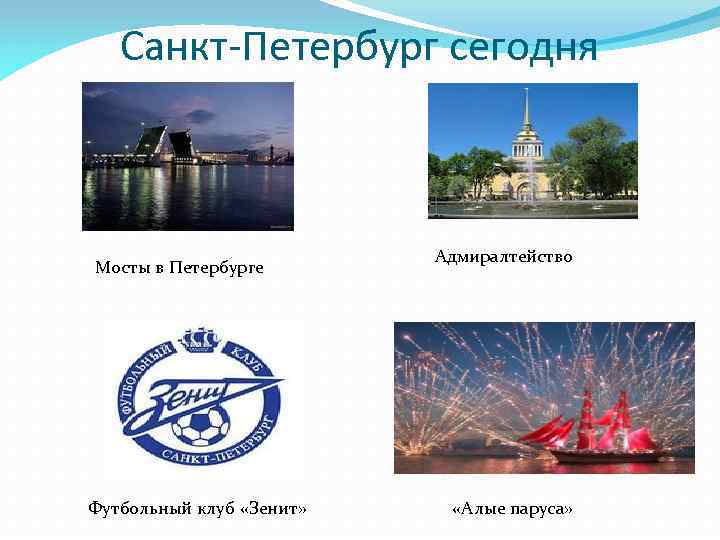 Санкт-Петербург сегодня

Мосты в Петербурге

Адмиралтейство

ФУТБОЛЬНЫЙ КЛУБ
Зенит
САНКТ-ПЕТЕРБУРГ

Футбольный клуб «Зенит»

«Алые паруса»